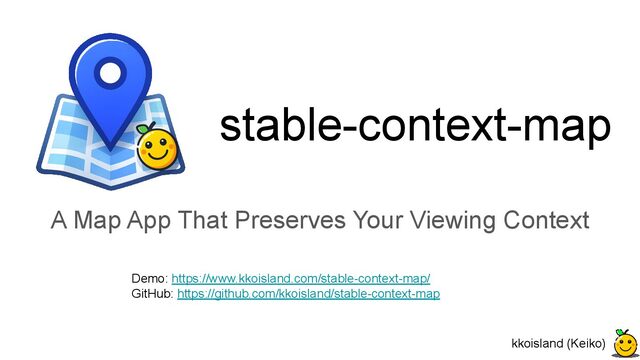 stable-context-map

A Map App That Preserves Your Viewing Context

Demo: https://www.kkoisland.com/stable-context-map/
GitHub: https://github.com/kkoisland/stable-context-map

kkoisland (Keiko)